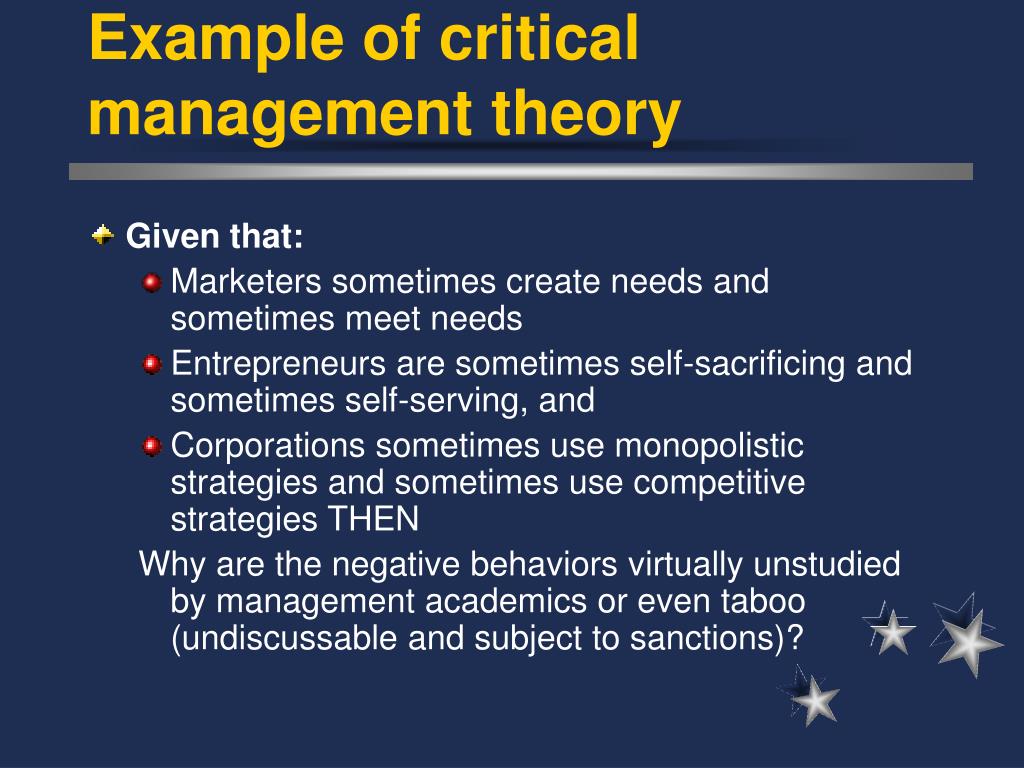 Example of critical management theory

Given that:

Marketers sometimes create needs and sometimes meet needs

Entrepreneurs are sometimes self-sacrificing and sometimes self-serving, and

Corporations sometimes use monopolistic strategies and sometimes use competitive strategies THEN

Why are the negative behaviors virtually unstudied by management academics or even taboo (undiscussable and subject to sanctions)?